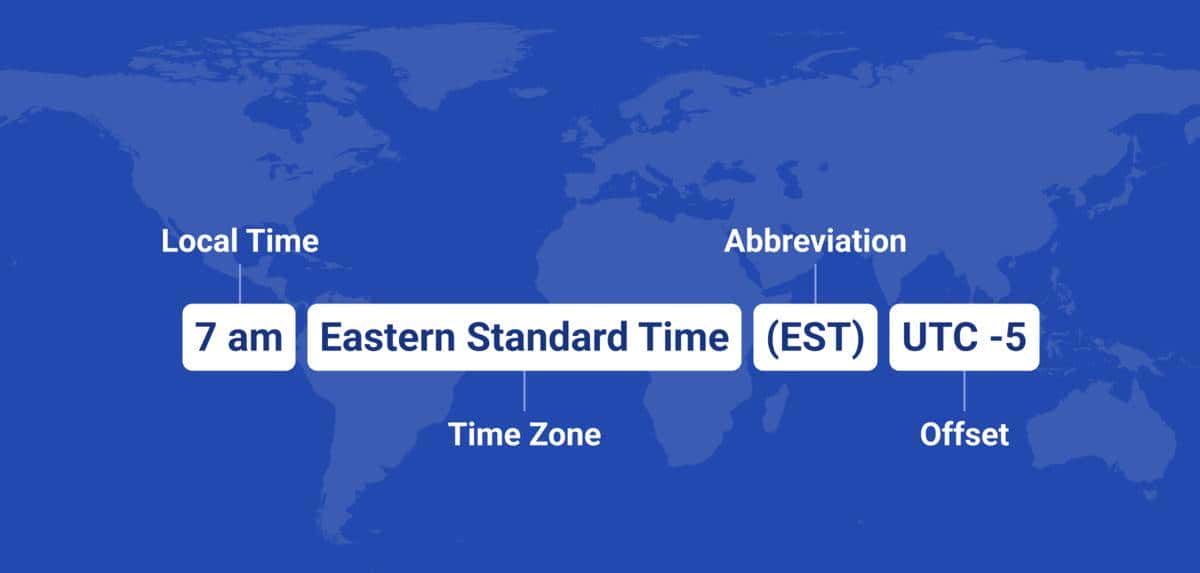 Local Time

Abbreviation

7 am

Eastern Standard Time

(EST)

UTC -5

Time Zone

Offset